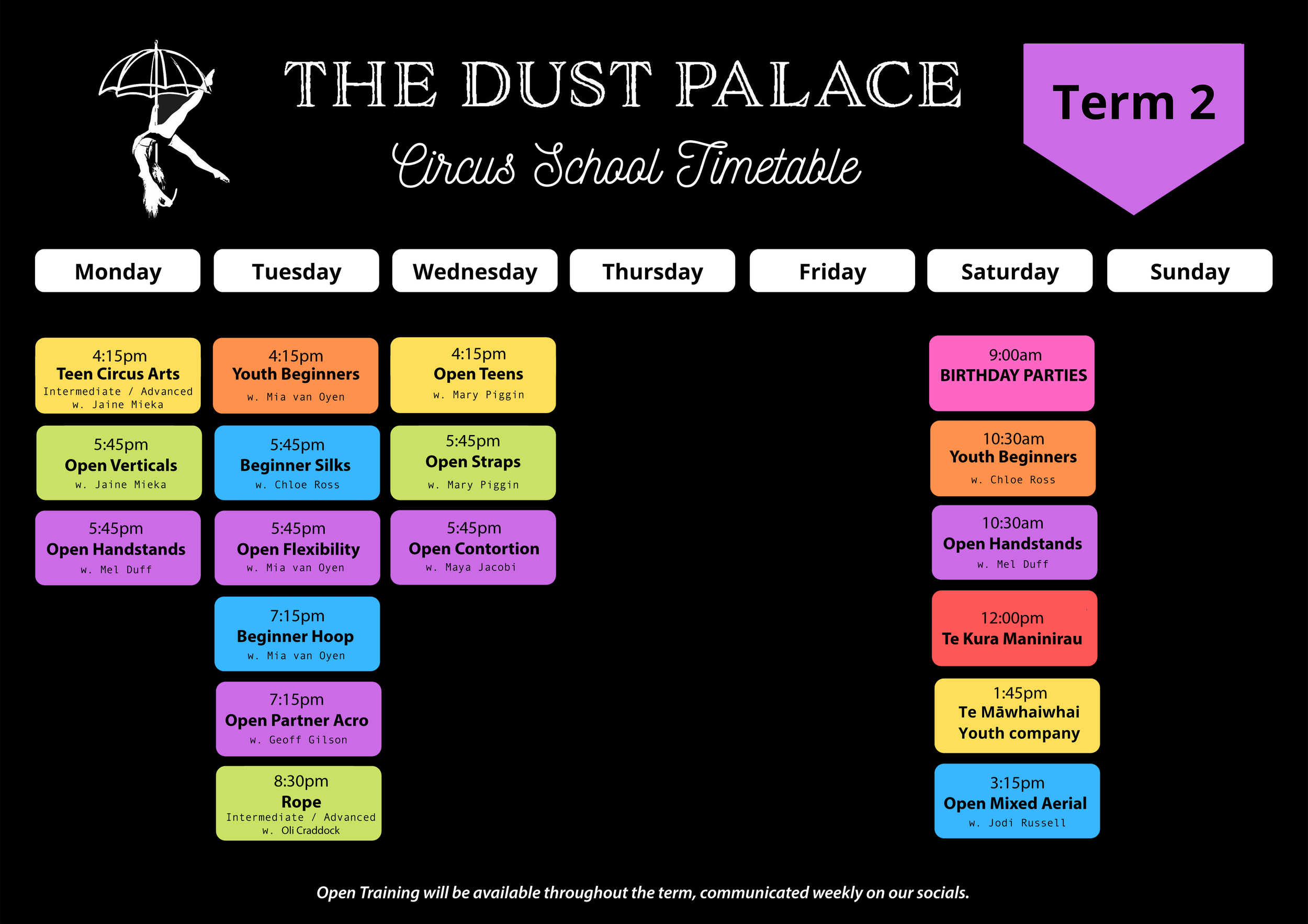 THE DUST PALACE

Circus School Timetable

Term 2

Monday

4:15pm
Teen Circus Arts
Intermediate / Advanced
w. Jaine Mieka

5:45pm
Open Verticals
w. Jaine Mieka

5:45pm
Open Handstands
w. Mel Duff

Tuesday

4:15pm
Youth Beginners
w. Mia van Oyen

5:45pm
Beginner Silks
w. Chloe Ross

5:45pm
Open Flexibility
w. Mia van Oyen

7:15pm
Beginner Hoop
w. Mia van Oyen

7:15pm
Open Partner Acro
w. Geoff Gilson

8:30pm
Rope
Intermediate / Advanced
w. Oli Craddock

Wednesday

4:15pm
Open Teens
w. Mary Piggin

5:45pm
Open Straps
w. Mary Piggin

5:45pm
Open Contortion
w. Maya Jacobi

Thursday

Friday

Saturday

9:00am
BIRTHDAY PARTIES

10:30am
Youth Beginners
w. Chloe Ross

10:30am
Open Handstands
w. Mel Duff

12:00pm
Te Kura Maninirau

1:45pm
Te Māwhaiwhai
Youth company

3:15pm
Open Mixed Aerial
w. Jodi Russell

Sunday

Open Training will be available throughout the term, communicated weekly on our socials.